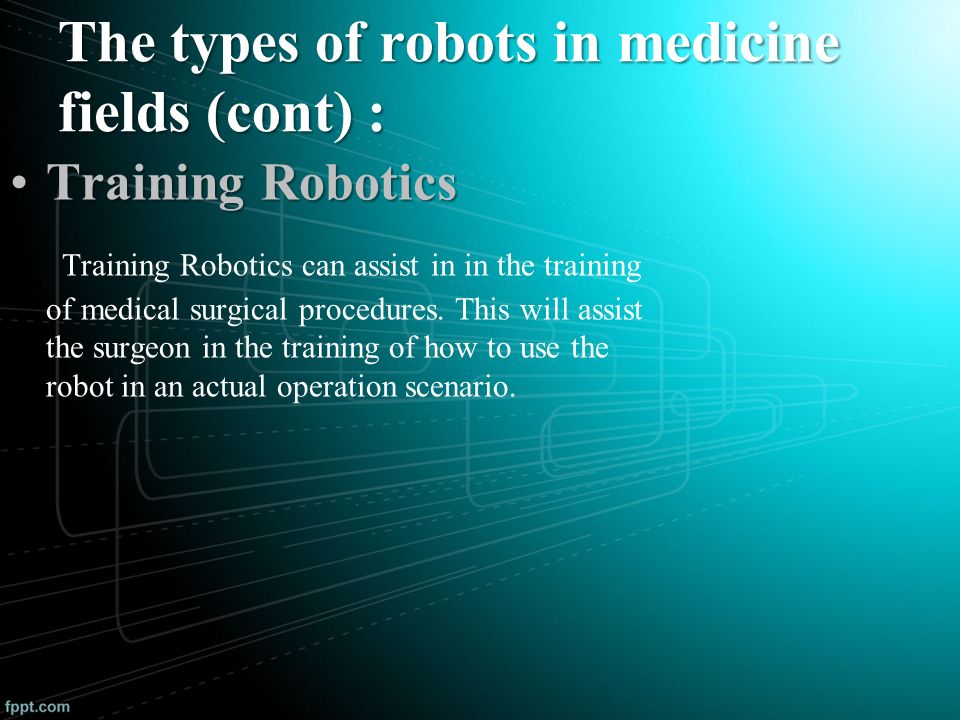 The types of robots in medicine fields (cont) :

• Training Robotics

Training Robotics can assist in in the training of medical surgical procedures. This will assist the surgeon in the training of how to use the robot in an actual operation scenario.

fppt.com